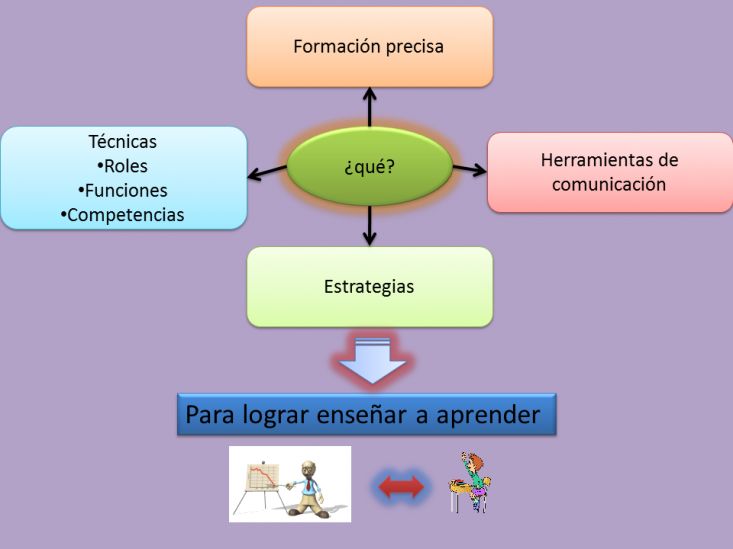 Formación precisa

Técnicas
•Roles
•Funciones
•Competencias

¿qué?

Herramientas de comunicación

Estrategias

Para lograr enseñar a aprender